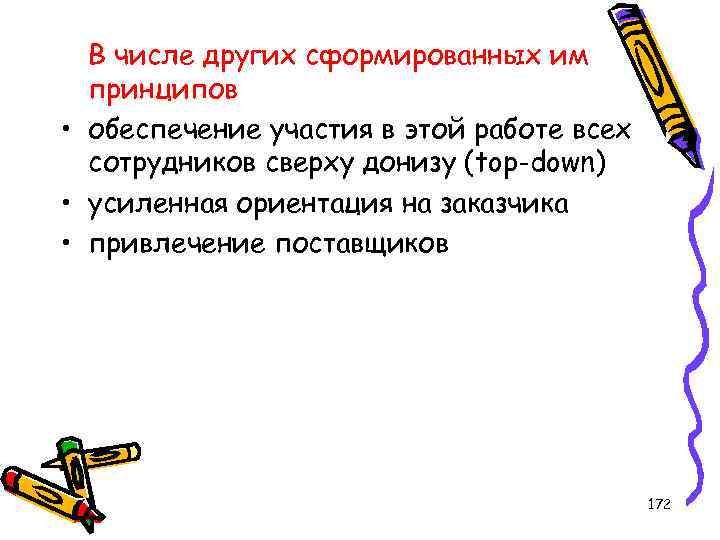 В числе других сформированных им принципов

• обеспечение участия в этой работе всех сотрудников сверху донизу (top-down)
• усиленная ориентация на заказчика
• привлечение поставщиков

172